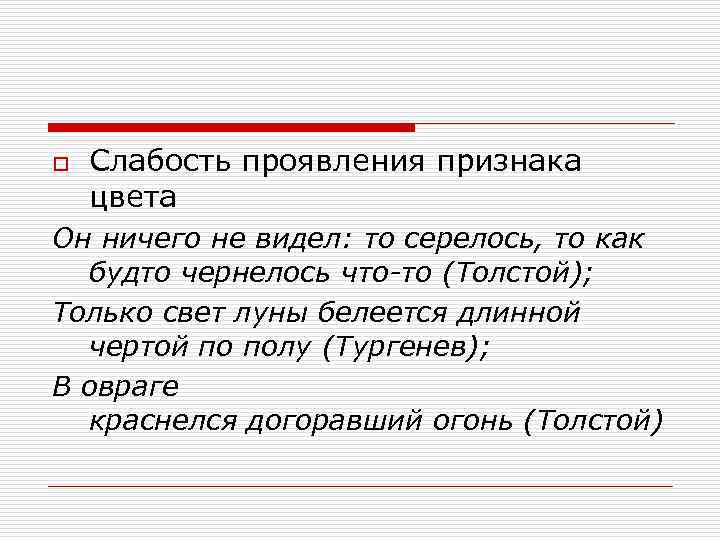 Слабость проявления признака цвета

Он ничего не видел: то серелось, то как будто чернелось что-то (Толстой);

Только свет луны белеется длинной чертой по полу (Тургенев);

В овраге краснелся догоравший огонь (Толстой)